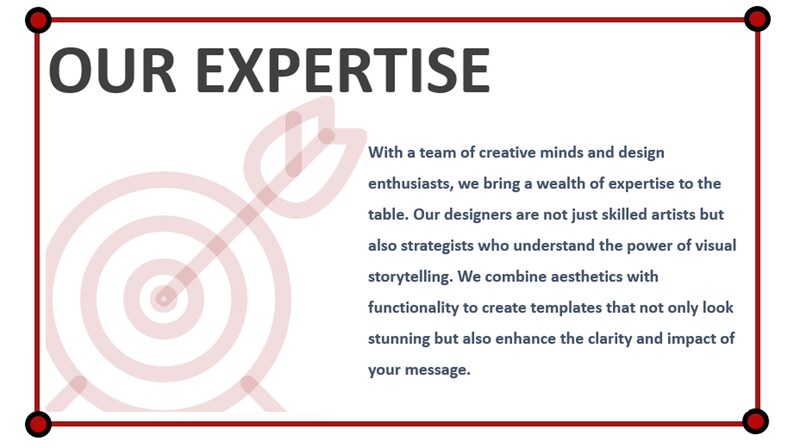 OUR EXPERTISE

With a team of creative minds and design enthusiasts, we bring a wealth of expertise to the table. Our designers are not just skilled artists but also strategists who understand the power of visual storytelling. We combine aesthetics with functionality to create templates that not only look stunning but also enhance the clarity and impact of your message.